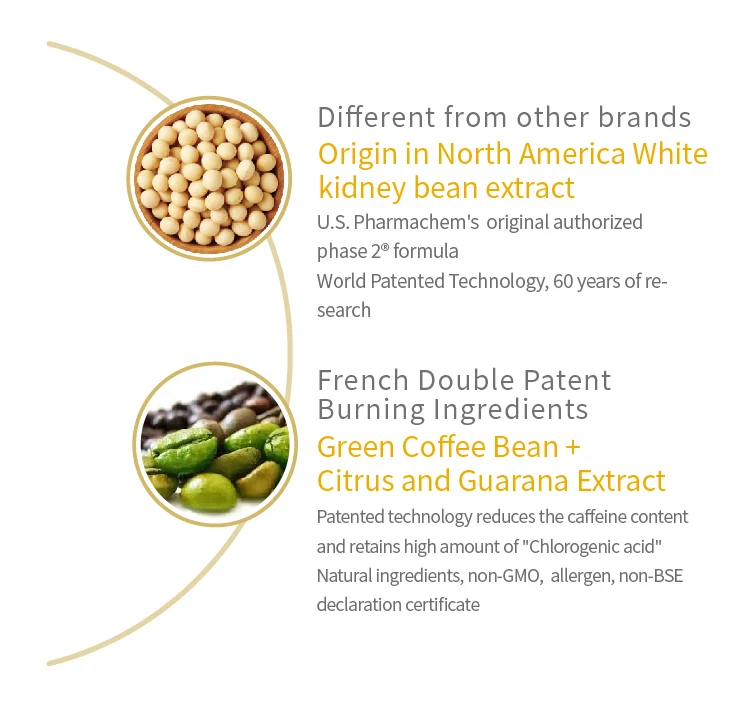 Different from other brands
Origin in North America White kidney bean extract
U.S. Pharmachem's original authorized phase 2® formula
World Patented Technology, 60 years of research

French Double Patent Burning Ingredients
Green Coffee Bean + Citrus and Guarana Extract
Patented technology reduces the caffeine content and retains high amount of "Chlorogenic acid"
Natural ingredients, non-GMO, allergen, non-BSE declaration certificate